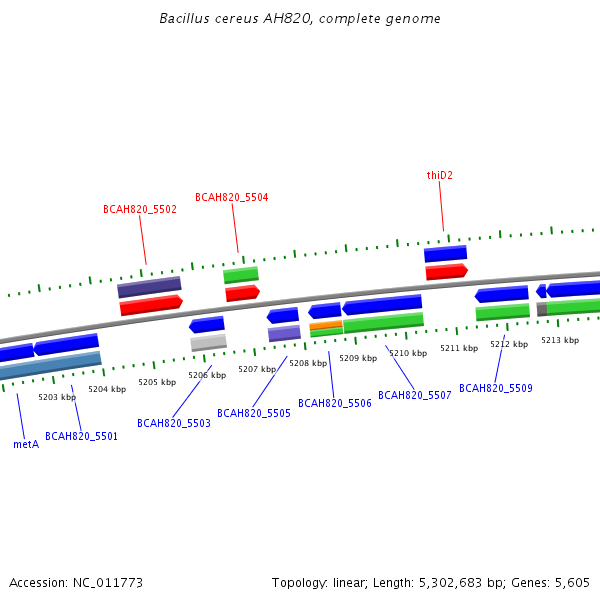 Bacillus cereus AH820, complete genome

thiD2

BCAH820_5504

BCAH820_5502

5203 kbp
5204 kbp
5205 kbp
5206 kbp
5207 kbp
5208 kbp
5209 kbp
5210 kbp
5211 kbp
5212 kbp
5213 kbp

BCAH820_5509
BCAH820_5507
BCAH820_5506
BCAH820_5505
BCAH820_5503
BCAH820_5501
metA

Accession: NC_011773

Topology: linear; Length: 5,302,683 bp; Genes: 5,605